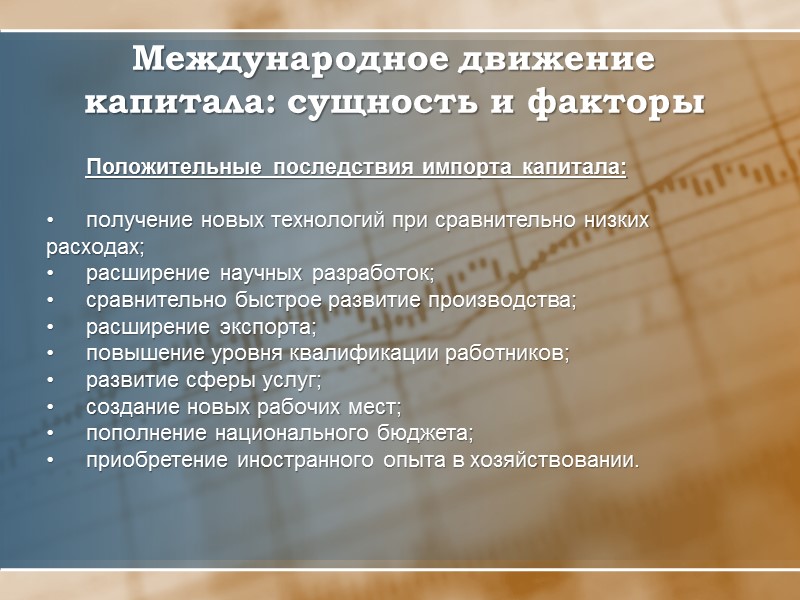 Международное движение капитала: сущность и факторы

Положительные последствия импорта капитала:

• получение новых технологий при сравнительно низких расходах;
• расширение научных разработок;
• сравнительно быстрое развитие производства;
• расширение экспорта;
• повышение уровня квалификации работников;
• развитие сферы услуг;
• создание новых рабочих мест;
• пополнение национального бюджета;
• приобретение иностранного опыта в хозяйствовании.